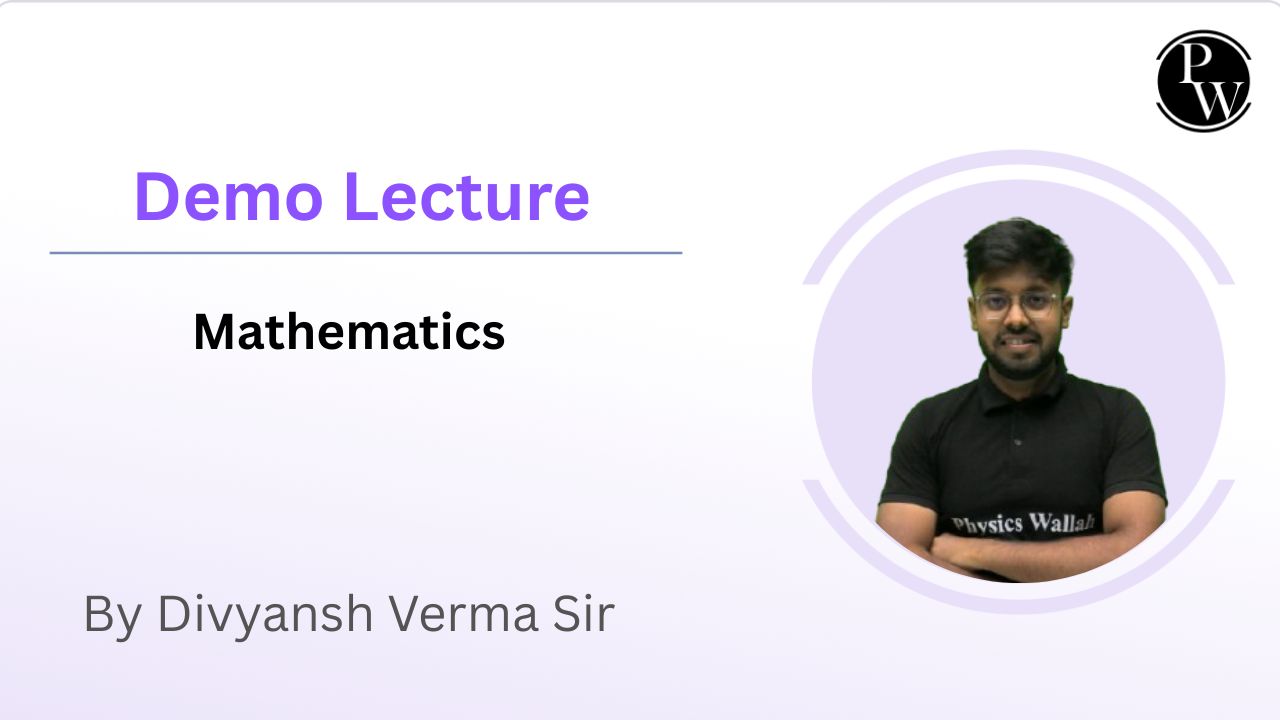 PW

Demo Lecture

Mathematics

Physics Wallah

By Divyansh Verma Sir